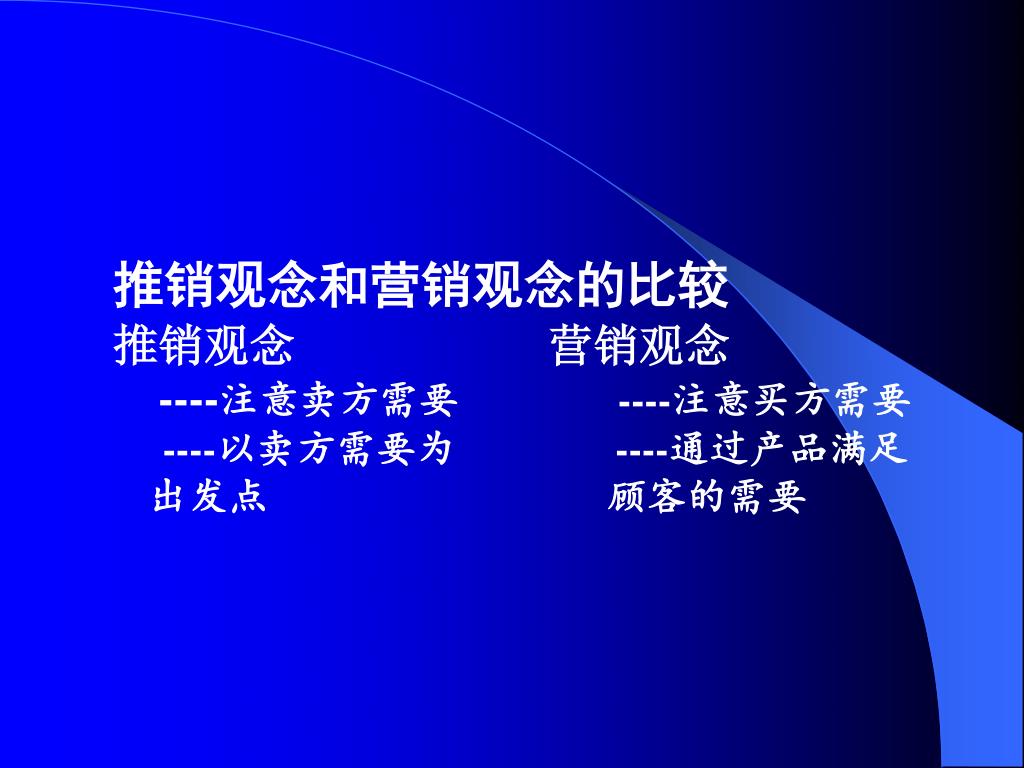 推销观念和营销观念的比较

推销观念

----注意卖方需要

----以卖方需要为出发点

营销观念

----注意买方需要

----通过产品满足顾客的需要